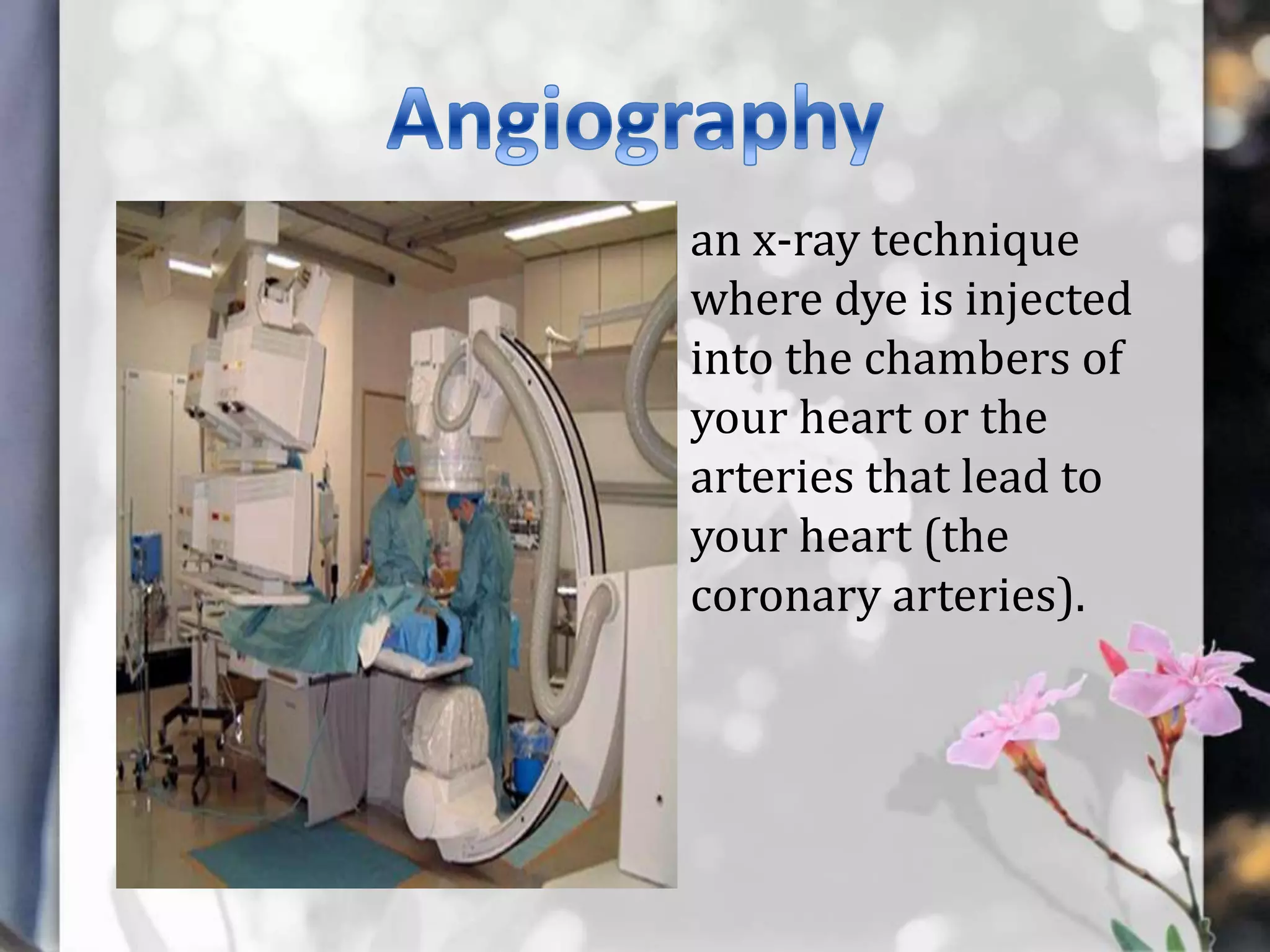 Angiography

an x-ray technique where dye is injected into the chambers of your heart or the arteries that lead to your heart (the coronary arteries).